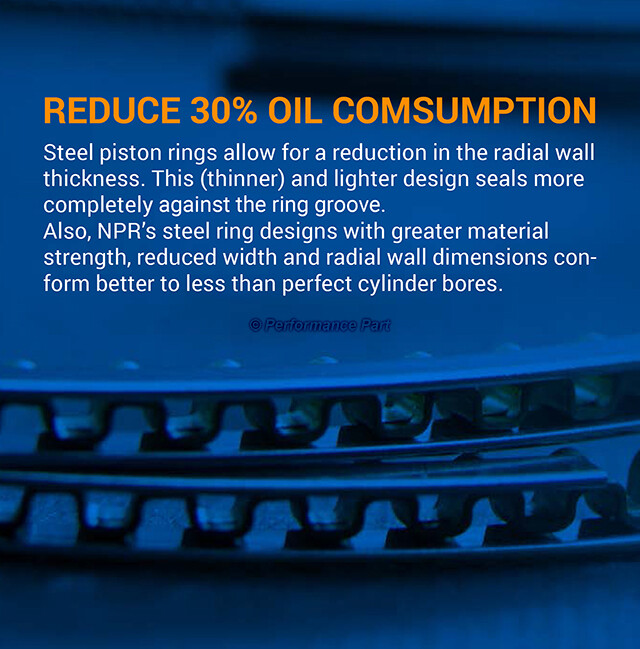 REDUCE 30% OIL COMSUMPTION

Steel piston rings allow for a reduction in the radial wall thickness. This (thinner) and lighter design seals more completely against the ring groove.
Also, NPR's steel ring designs with greater material strength, reduced width and radial wall dimensions conform better to less than perfect cylinder bores.

© Performance Part